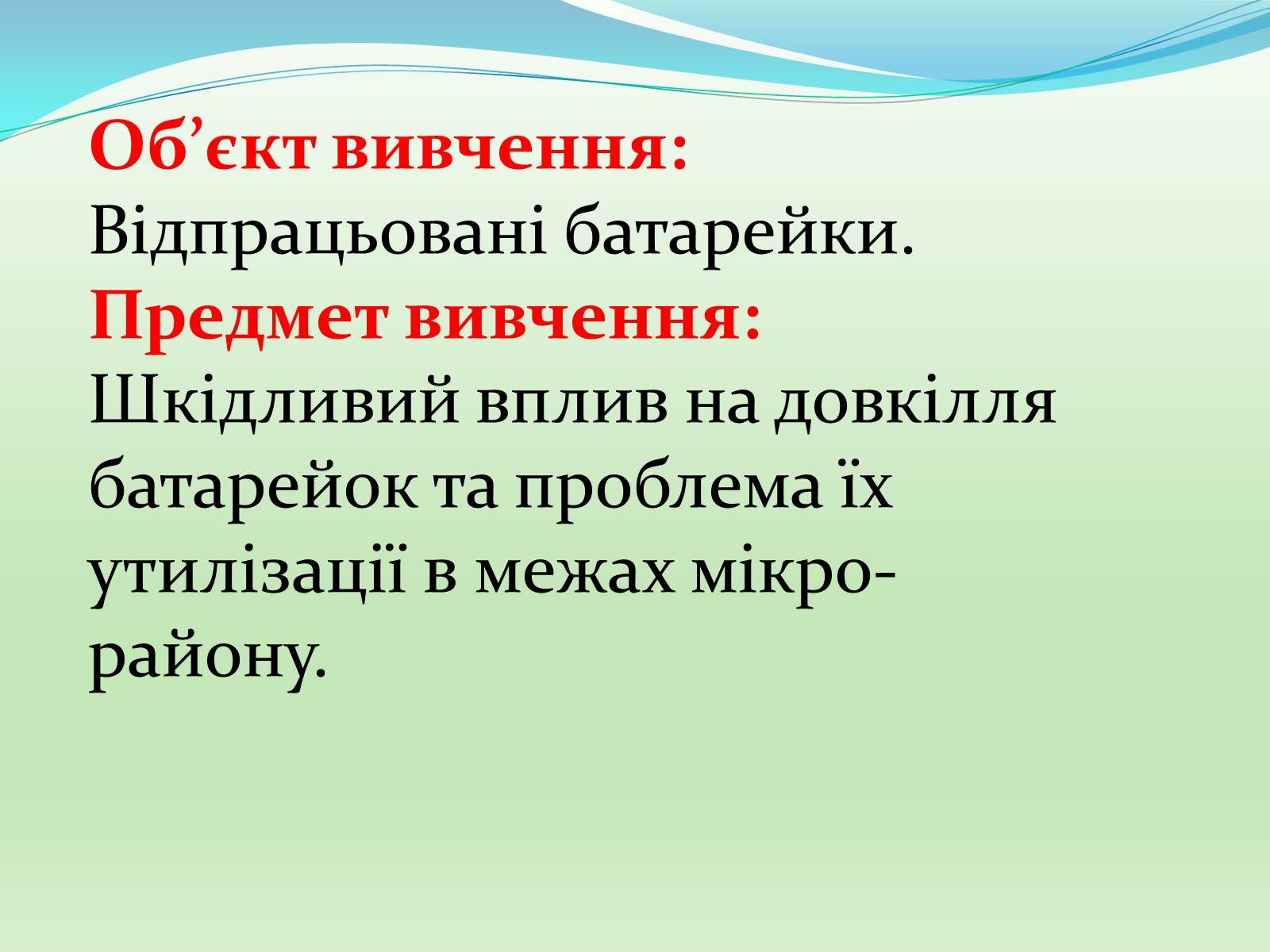 Об’єкт вивчення:
Відпрацьовані батарейки.
Предмет вивчення:
Шкідливий вплив на довкілля батарейок та проблема їх утилізації в межах мікрорайону.